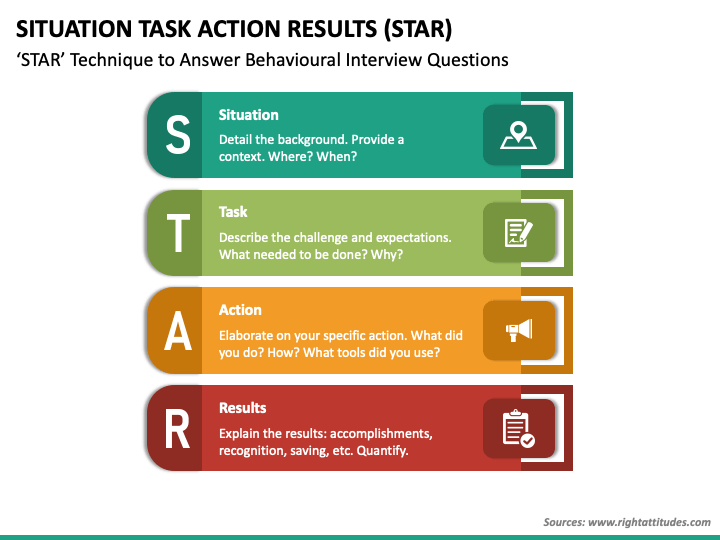 SITUATION TASK ACTION RESULTS (STAR)

‘STAR’ Technique to Answer Behavioural Interview Questions

S

Situation

Detail the background. Provide a context. Where? When?

T

Task

Describe the challenge and expectations. What needed to be done? Why?

A

Action

Elaborate on your specific action. What did you do? How? What tools did you use?

R

Results

Explain the results: accomplishments, recognition, saving, etc. Quantify.

Sources: www.rightattitudes.com